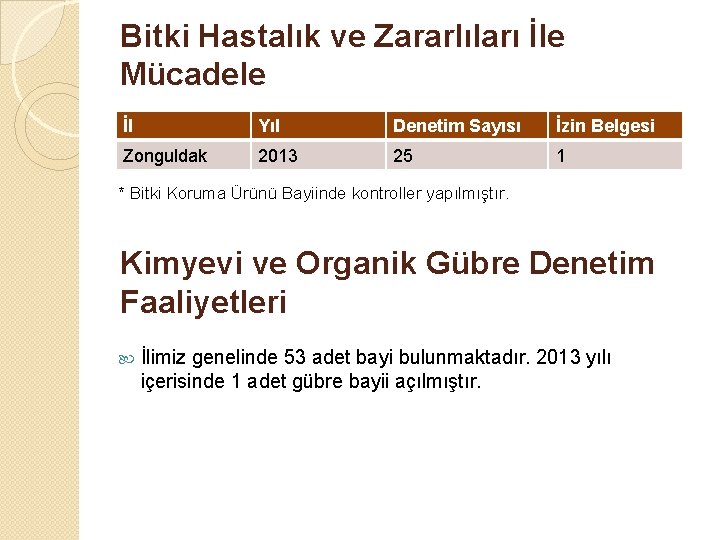 Bitki Hastalık ve Zararlıları İle Mücadele

| İl | Yıl | Denetim Sayısı | İzin Belgesi |
|---|---|---|---|
| Zonguldak | 2013 | 25 | 1 |

* Bitki Koruma Ürünü Bayiinde kontroller yapılmıştır.

Kimyevi ve Organik Gübre Denetim Faaliyetleri

İlimiz genelinde 53 adet bayi bulunmaktadır. 2013 yılı içerisinde 1 adet gübre bayii açılmıştır.